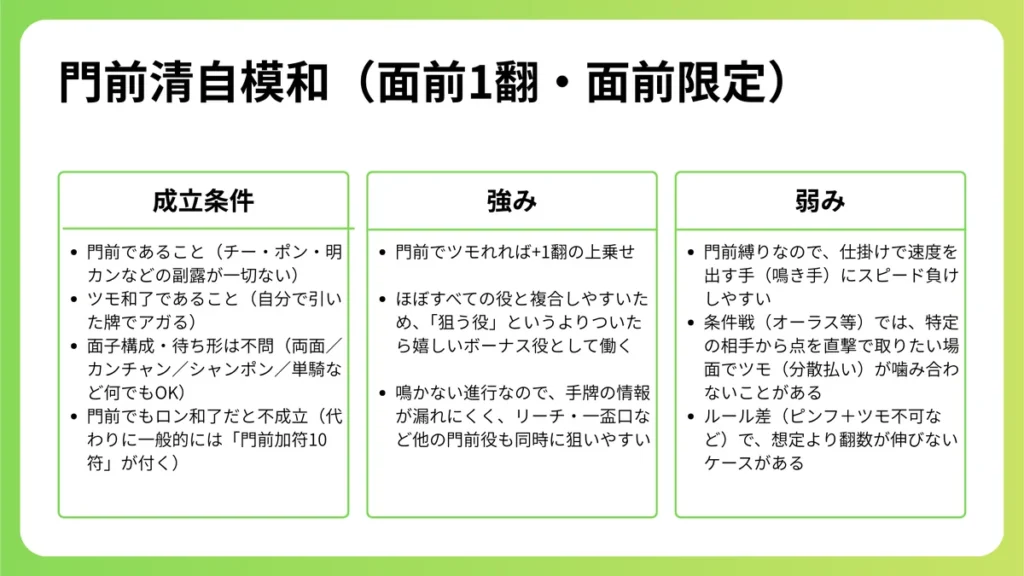 門前清自模和（面前1翻・面前限定）

成立条件

- 門前であること（チー・ポン・明カンなどの副露が一切ない）
- ツモ和了であること（自分で引いた牌でアガる）
- 面子構成・待ち形は不問（両面／カンチャン／シャンポン／単騎など何でもOK）
- 門前でもロン和了だと不成立（代わりに一般的には「門前加符10符」が付く）

強み

- 門前でツモれれば+1翻の上乗せ
- ほぼすべての役と複合しやすいため、「狙う役」というよりついたら嬉しいボーナス役として働く
- 鳴かない進行なので、手牌の情報が漏れにくく、リーチ・一盃口など他の門前役も同時に狙いやすい

弱み

- 門前縛りなので、仕掛けで速度を出す手（鳴き手）にスピード負けしやすい
- 条件戦（オーラス等）では、特定の相手から点を直撃で取りたい場面でツモ（分散払い）が噛み合わないことがある
- ルール差（ピンフ＋ツモ不可など）で、想定より翻数が伸びないケースがある